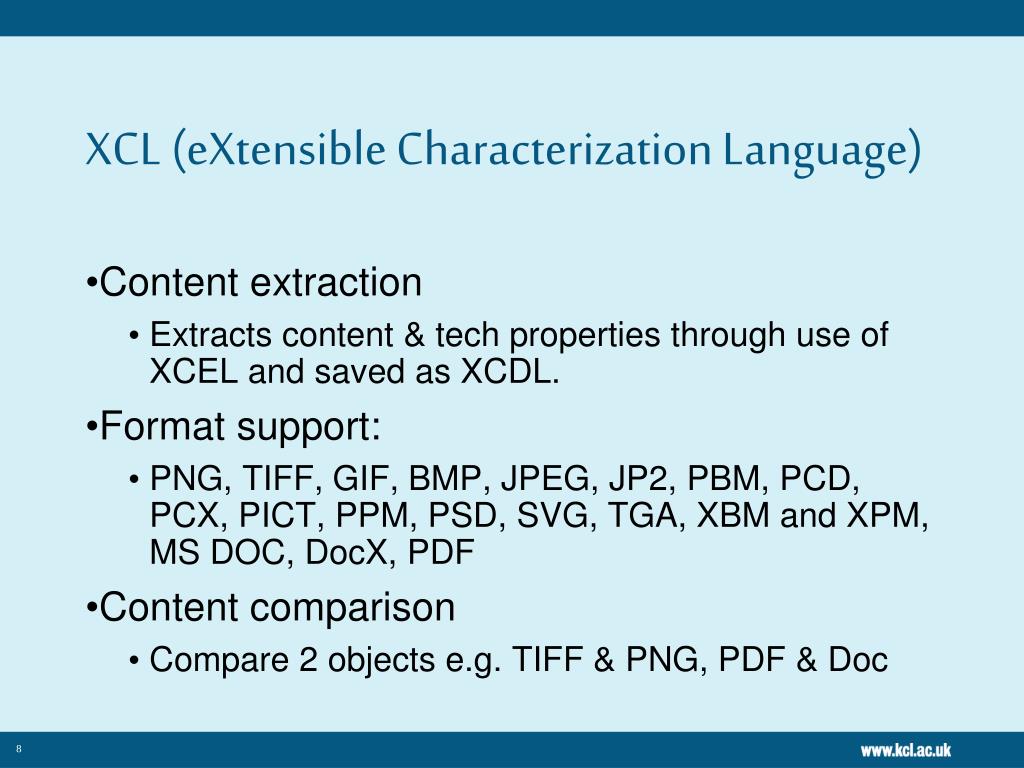 XCL (eXtensible Characterization Language)

•Content extraction

• Extracts content & tech properties through use of XCEL and saved as XCDL.

•Format support:

• PNG, TIFF, GIF, BMP, JPEG, JP2, PBM, PCD, PCX, PICT, PPM, PSD, SVG, TGA, XBM and XPM, MS DOC, DocX, PDF

•Content comparison

• Compare 2 objects e.g. TIFF & PNG, PDF & Doc

8

www.kcl.ac.uk